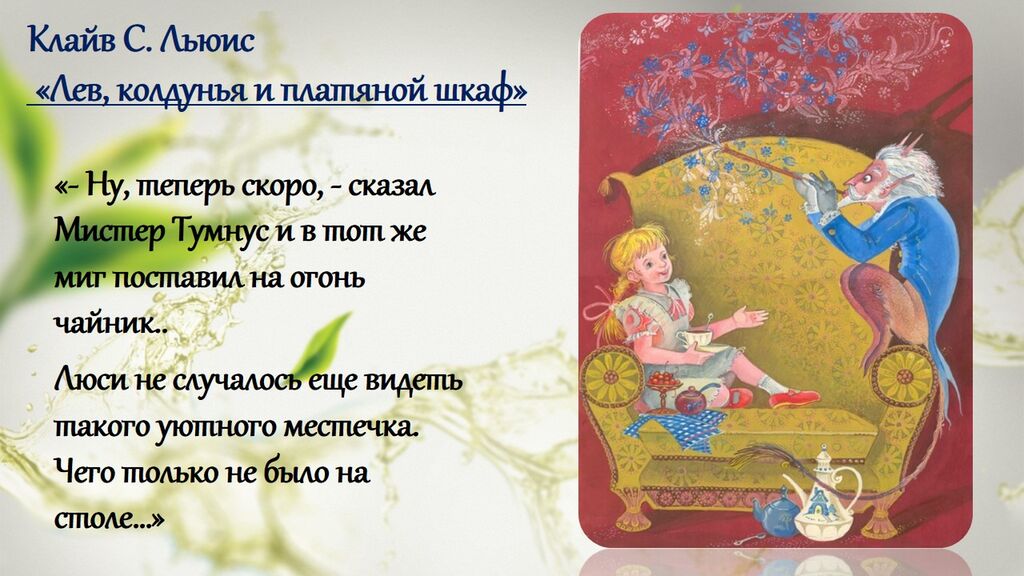 Клайв С. Льюис
«Лев, колдунья и платяной шкаф»

«- Ну, теперь скоро, - сказал Мистер Тумнус и в тот же миг поставил на огонь чайник..

Люси не случалось еще видеть такого уютного местечка. Чего только не было на столе...»